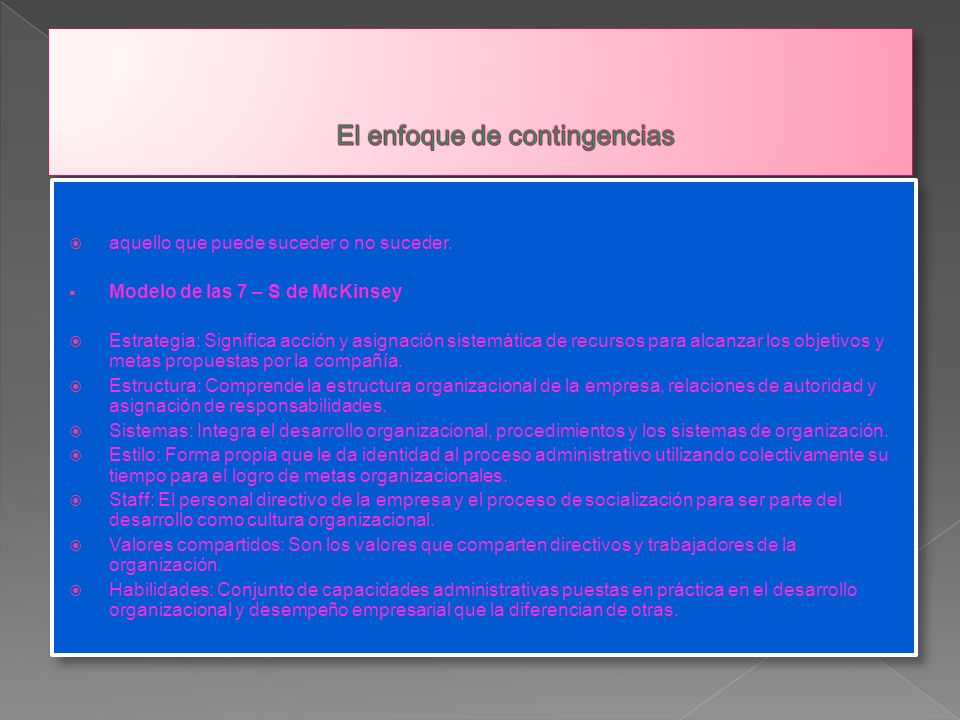 El enfoque de contingencias

aquello que puede suceder o no suceder.

Modelo de las 7 – S de McKinsey

Estrategia: Significa acción y asignación sistemática de recursos para alcanzar los objetivos y metas propuestas por la compañía.

Estructura: Comprende la estructura organizacional de la empresa, relaciones de autoridad y asignación de responsabilidades.

Sistemas: Integra el desarrollo organizacional, procedimientos y los sistemas de organización.

Estilo: Forma propia que le da identidad al proceso administrativo utilizando colectivamente su tiempo para el logro de metas organizacionales.

Staff: El personal directivo de la empresa y el proceso de socialización para ser parte del desarrollo como cultura organizacional.

Valores compartidos: Son los valores que comparten directivos y trabajadores de la organización.

Habilidades: Conjunto de capacidades administrativas puestas en práctica en el desarrollo organizacional y desempeño empresarial que la diferencian de otras.